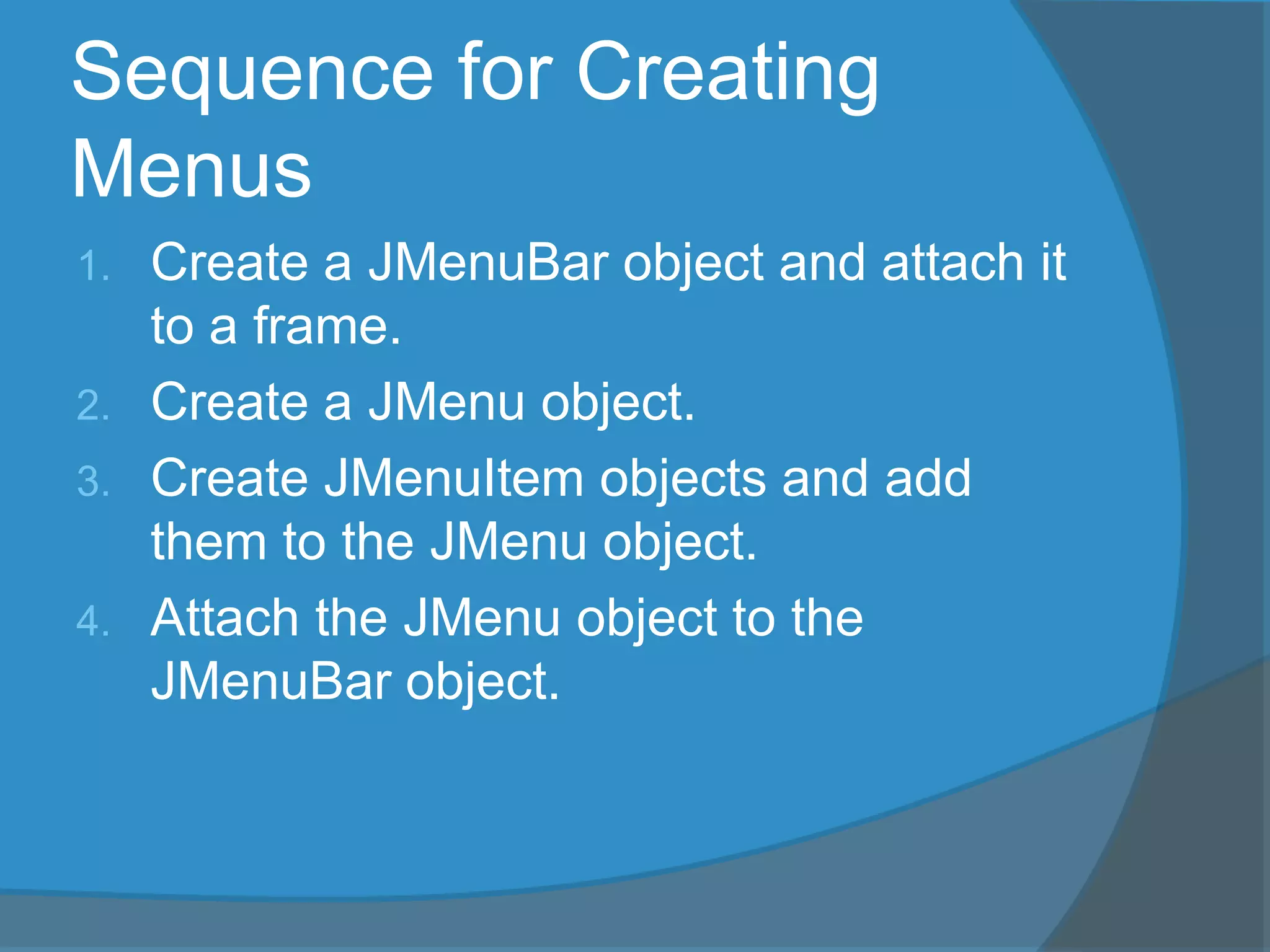 Sequence for Creating Menus

1. Create a JMenuBar object and attach it to a frame.
2. Create a JMenu object.
3. Create JMenuItem objects and add them to the JMenu object.
4. Attach the JMenu object to the JMenuBar object.